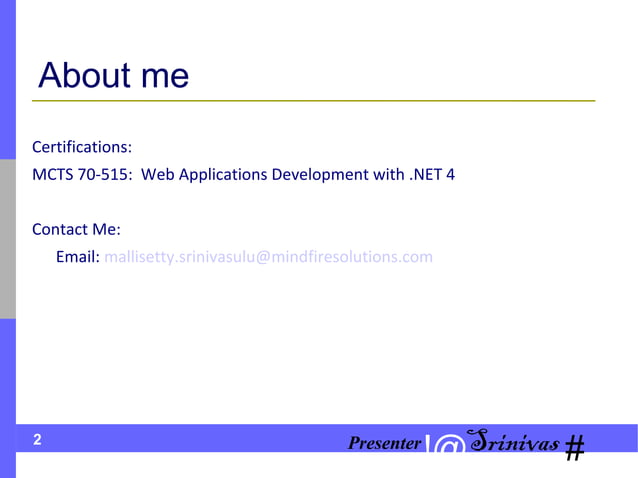 About me

Certifications:

MCTS 70-515: Web Applications Development with .NET 4

Contact Me:

Email: mallisetty.srinivasulu@mindfiresolutions.com

2

Presenter |@ Srinivas #